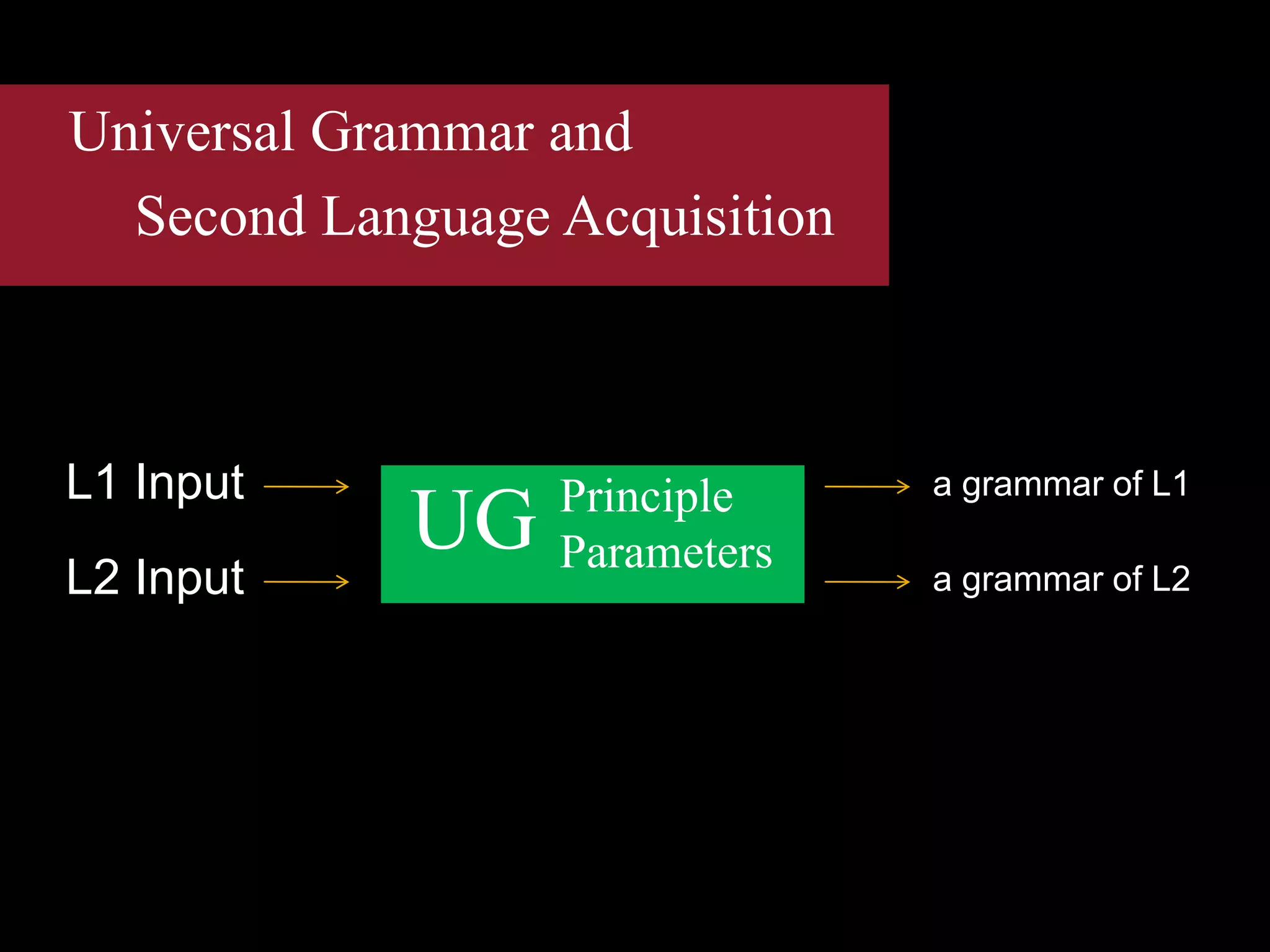 Universal Grammar and
Second Language Acquisition

L1 Input

L2 Input

UG Principle
Parameters

a grammar of L1

a grammar of L2